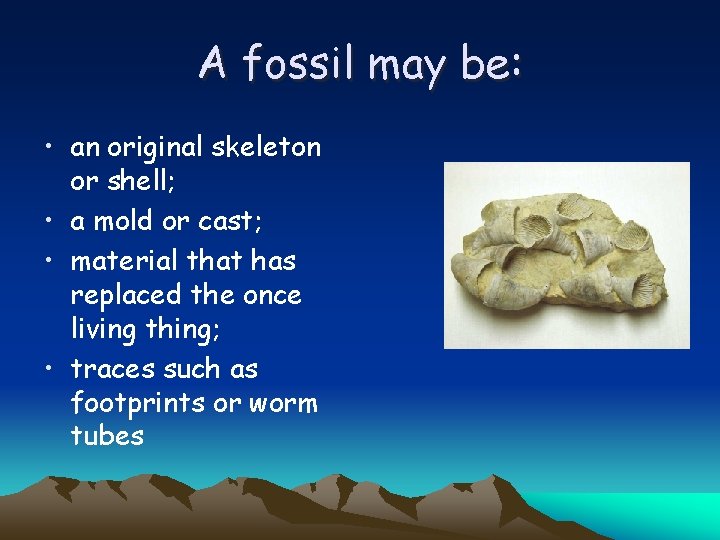 A fossil may be:

• an original skeleton or shell;
• a mold or cast;
• material that has replaced the once living thing;
• traces such as footprints or worm tubes